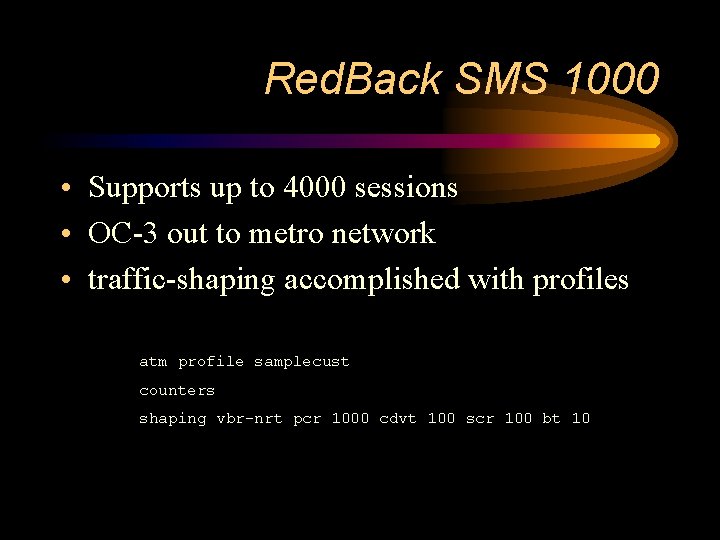 RedBack SMS 1000

• Supports up to 4000 sessions
• OC-3 out to metro network
• traffic-shaping accomplished with profiles

atm profile samplecust
counters
shaping vbr-nrt pcr 1000 cdvt 100 scr 100 bt 10